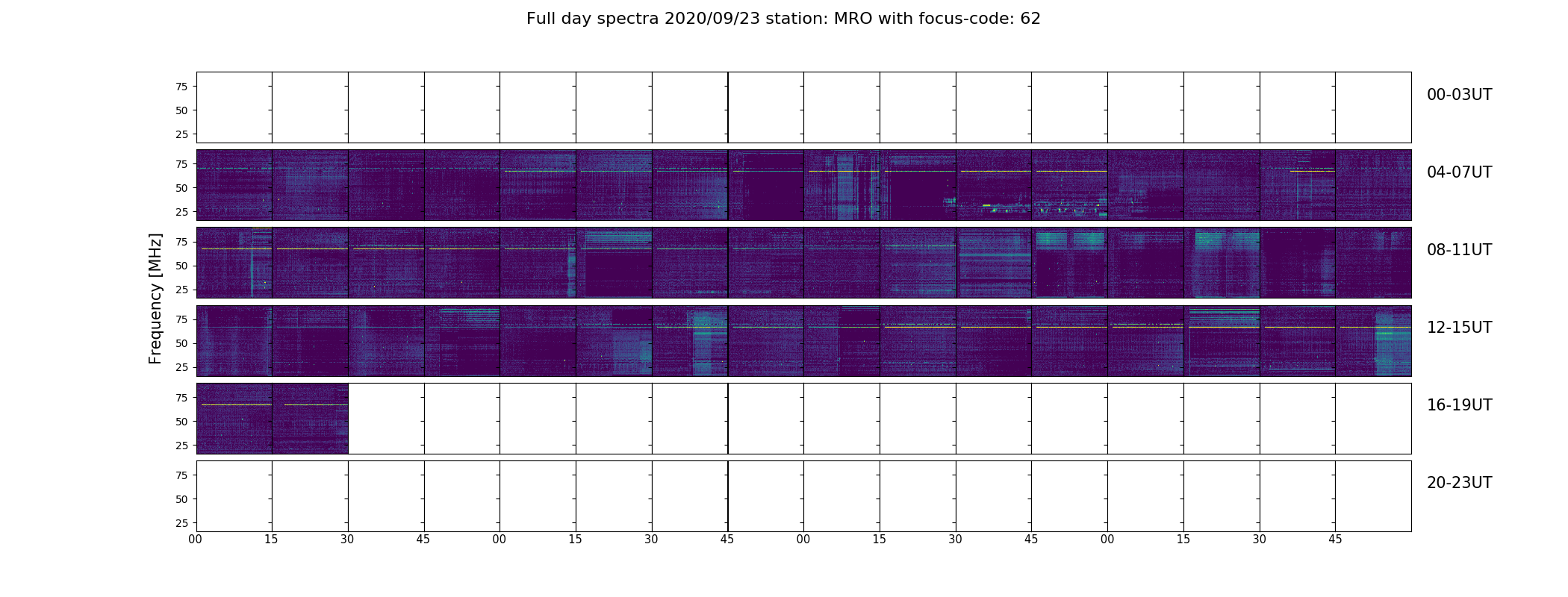 Full day spectra 2020/09/23 station: MRO with focus-code: 62

Frequency [MHz]

75
50
25

00-03UT

75
50
25

04-07UT

75
50
25

08-11UT

75
50
25

12-15UT

75
50
25

16-19UT

75
50
25

20-23UT

00 15 30 45 00 15 30 45 00 15 30 45 00 15 30 45